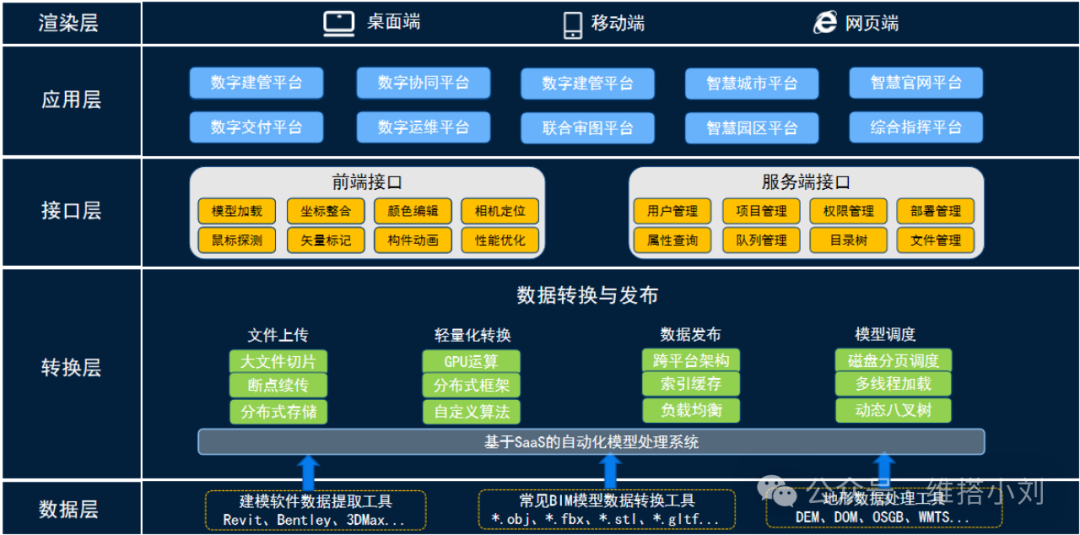 渲染层

桌面端

移动端

网页端

应用层

数字建管平台

数字协同平台

数字建管平台

智慧城市平台

智慧官网平台

数字交付平台

数字运维平台

联合审图平台

智慧园区平台

综合指挥平台

接口层

前端接口

模型加载

坐标整合

颜色编辑

相机定位

鼠标探测

矢量标记

构件动画

性能优化

服务端接口

用户管理

项目管理

权限管理

部署管理

属性查询

队列管理

目录树

文件管理

转换层

数据转换与发布

文件上传

大文件切片

断点续传

分布式存储

轻量化转换

GPU运算

分布式框架

自定义算法

数据发布

跨平台架构

索引缓存

负载均衡

模型调度

磁盘分页调度

多线程加载

动态八叉树

基于SaaS的自动化模型处理系统

数据层

建模软件数据提取工具

Revit、Bentley、3DMax...

常见BIM模型数据转换工具

*.obj、*.fbx、*.stl、*.gltf...

地形数据处理工具

DEM、DOM、OSGB、WMTS...

公众号 · 维搭小刘